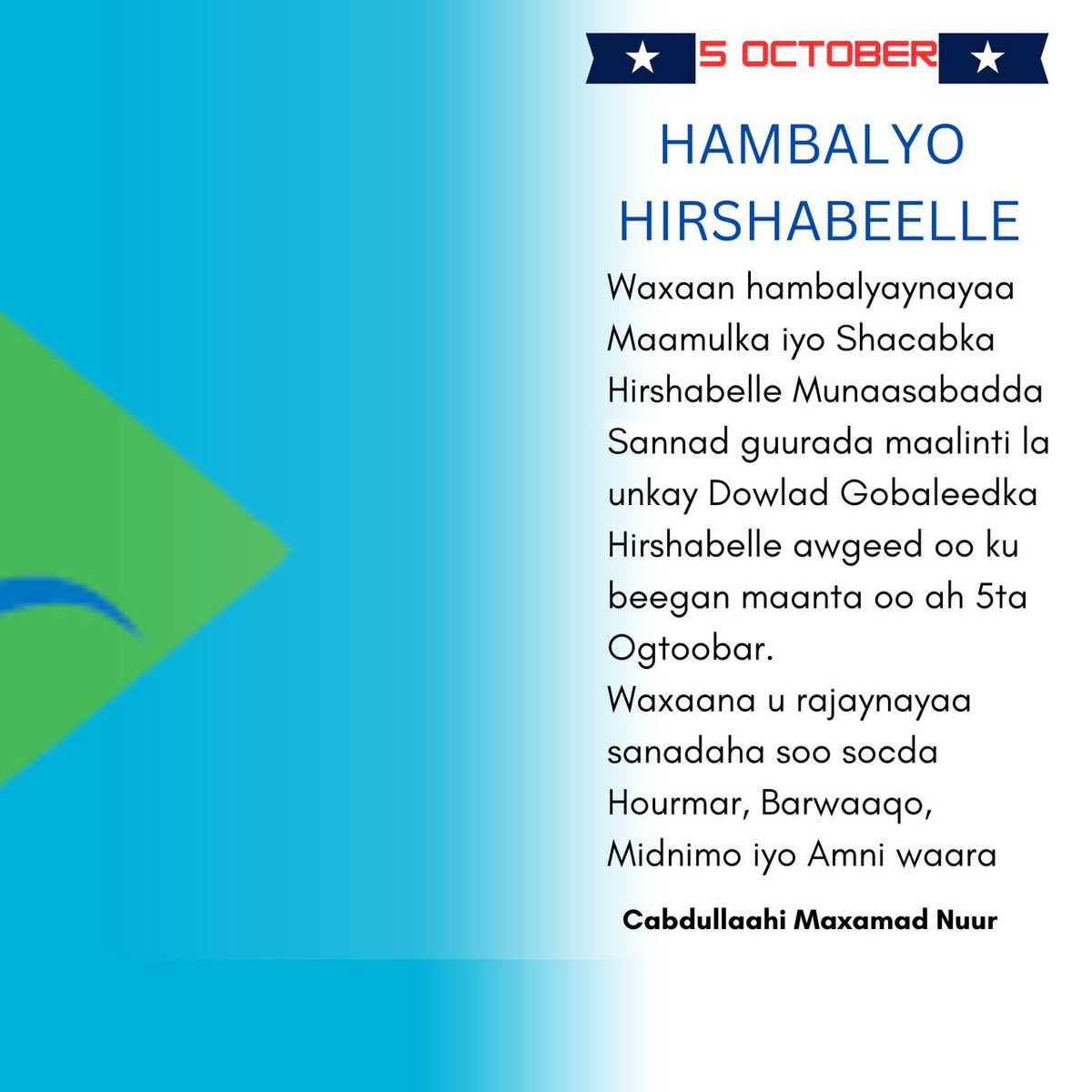 5 OCTOBER

HAMBALYO HIRSHABEELLE

Waxaan hambalyaynayaa Maamulka iyo Shacabka Hirshabelle Munaasabadda Sannad guurada maalinti la unkay Dowlad Gobaleedka Hirshabelle awgeed oo ku beegan maanta oo ah 5ta Ogtoobar.
Waxaana u rajaynayaa sanadaha soo socda Hourmar, Barwaaqo, Midnimo iyo Amni waara

Cabdullaahi Maxamad Nuur